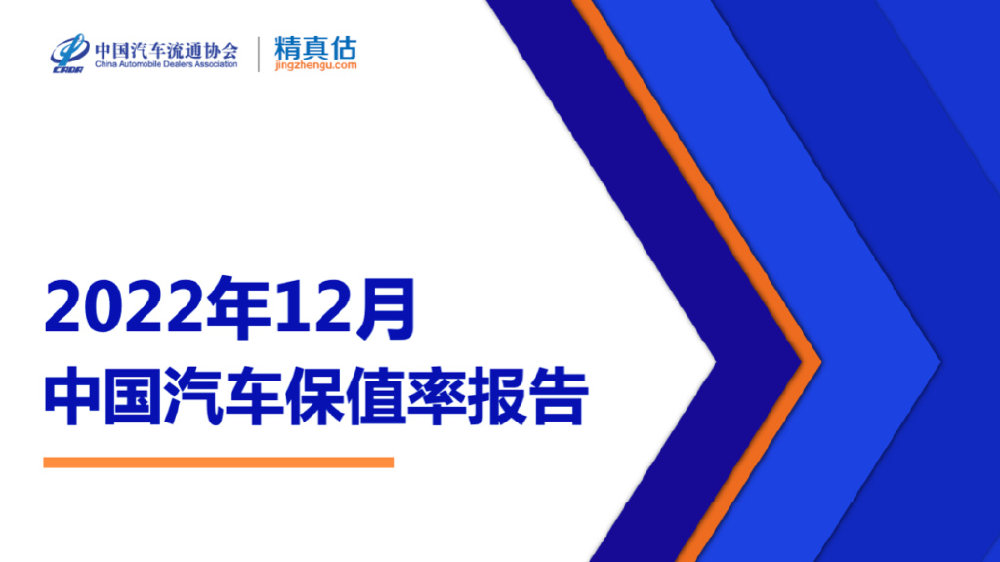 CADA 中国汽车流通协会 China Automobile Dealers Association

精真估 jingzhengu.com

2022年12月
中国汽车保值率报告